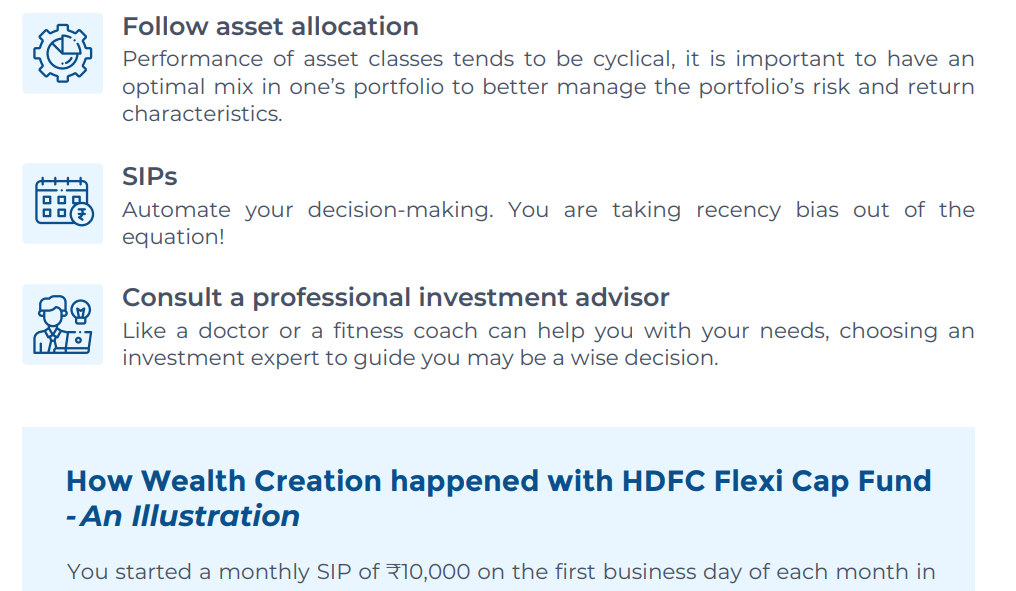 Follow asset allocation
Performance of asset classes tends to be cyclical, it is important to have an optimal mix in one's portfolio to better manage the portfolio's risk and return characteristics.

SIPs
Automate your decision-making. You are taking recency bias out of the equation!

Consult a professional investment advisor
Like a doctor or a fitness coach can help you with your needs, choosing an investment expert to guide you may be a wise decision.

How Wealth Creation happened with HDFC Flexi Cap Fund -An Illustration

You started a monthly SIP of ₹10,000 on the first business day of each month in